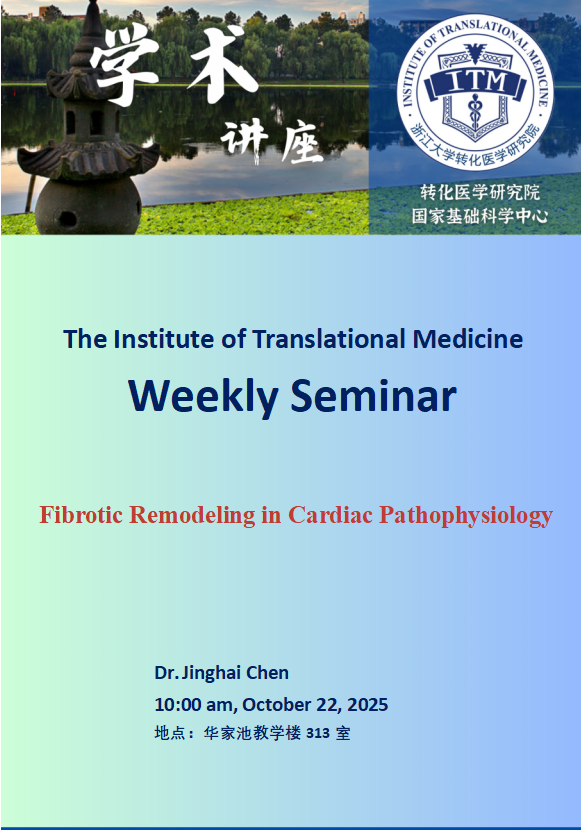 学术
讲座

INSTITUTE OF TRANSLATIONAL MEDICINE
ITM
浙江大学转化医学研究院

转化医学研究院
国家基础科学中心

The Institute of Translational Medicine
Weekly Seminar

Fibrotic Remodeling in Cardiac Pathophysiology

Dr. Jinghai Chen
10:00 am, October 22, 2025
地点：华家池教学楼 313 室